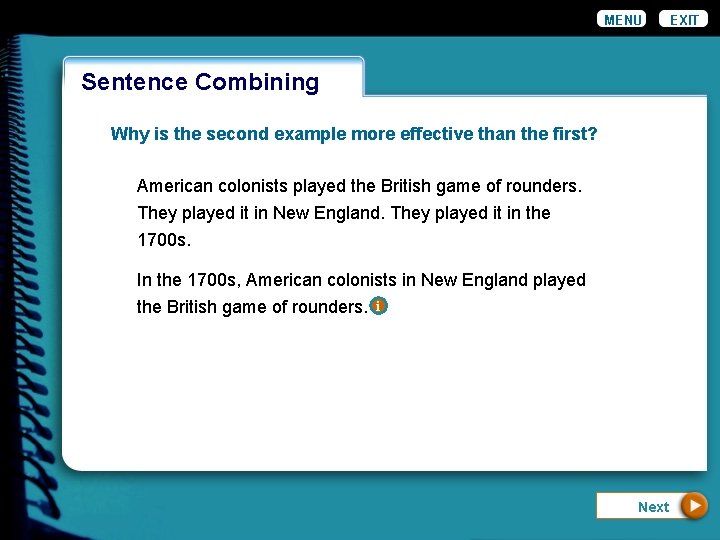 MENU EXIT

Sentence Combining

Why is the second example more effective than the first?

American colonists played the British game of rounders. They played it in New England. They played it in the 1700s.

In the 1700s, American colonists in New England played the British game of rounders.

Next